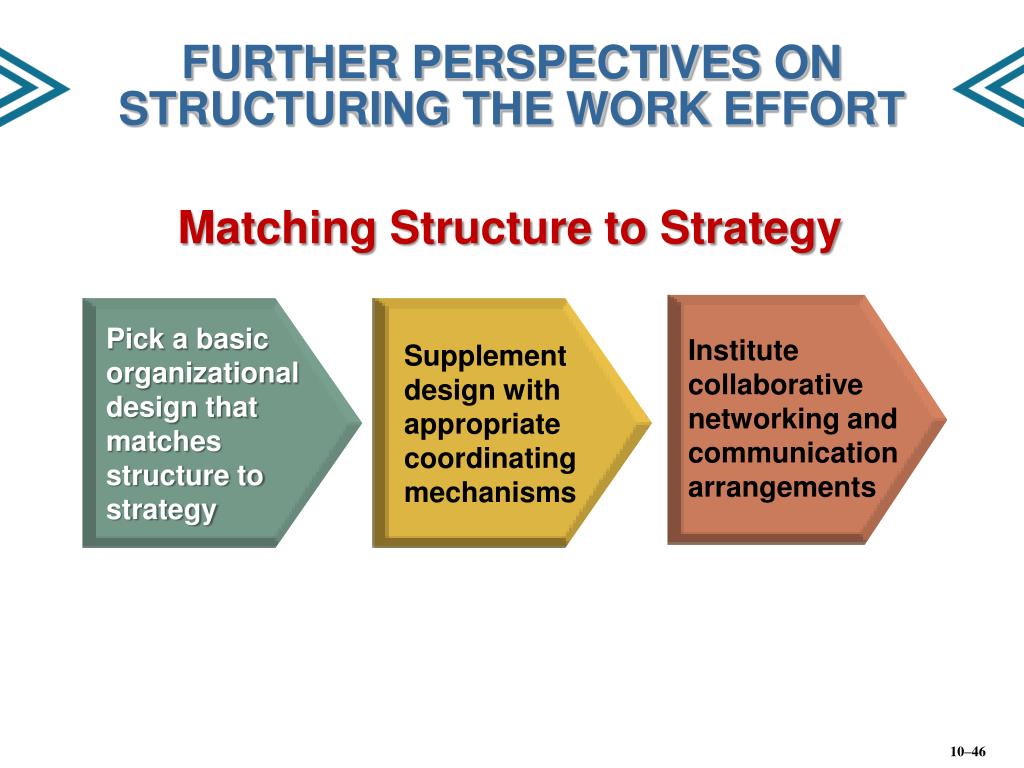 FURTHER PERSPECTIVES ON STRUCTURING THE WORK EFFORT

Matching Structure to Strategy

Pick a basic organizational design that matches structure to strategy

Supplement design with appropriate coordinating mechanisms

Institute collaborative networking and communication arrangements

10–46